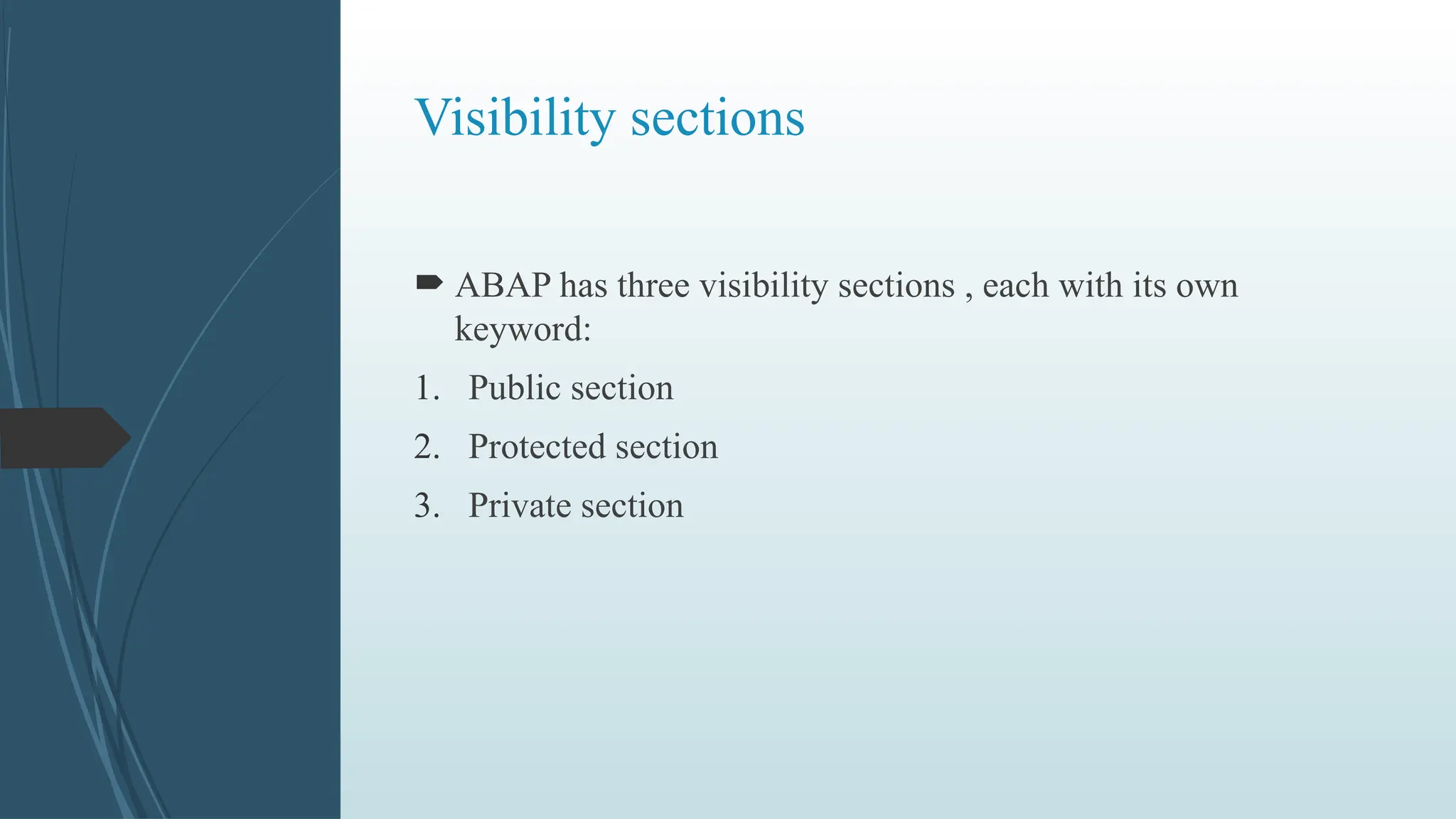 Visibility sections

ABAP has three visibility sections , each with its own keyword:

1. Public section
2. Protected section
3. Private section